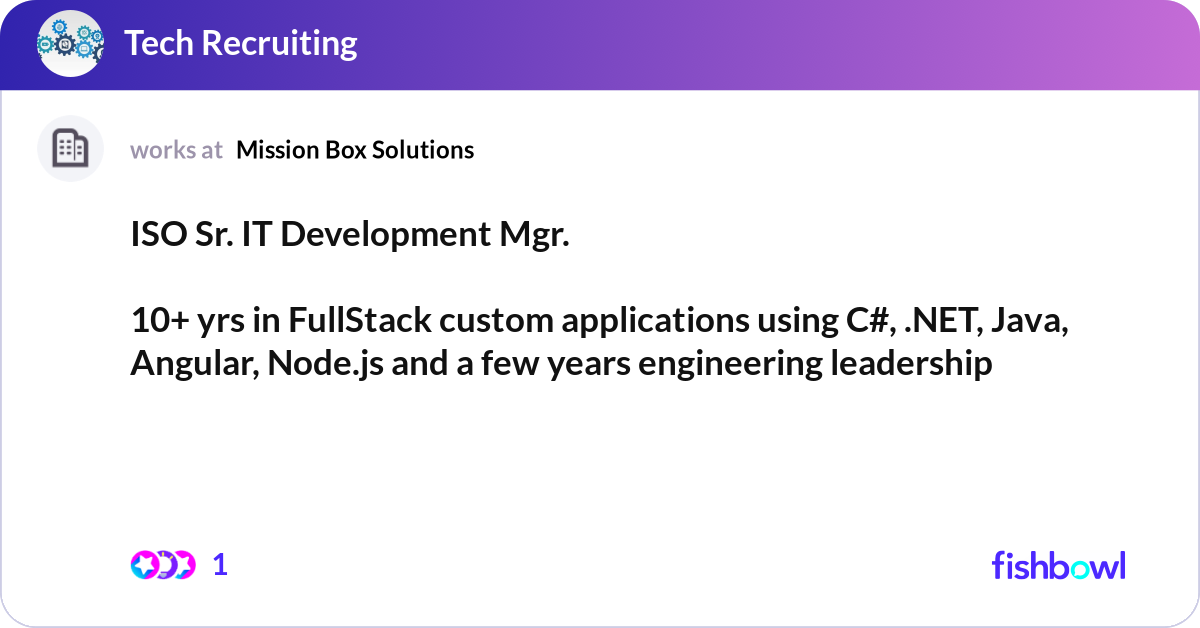 Tech Recruiting

works at Mission Box Solutions

ISO Sr. IT Development Mgr.

10+ yrs in FullStack custom applications using C#, .NET, Java, Angular, Node.js and a few years engineering leadership

1

fishbowl